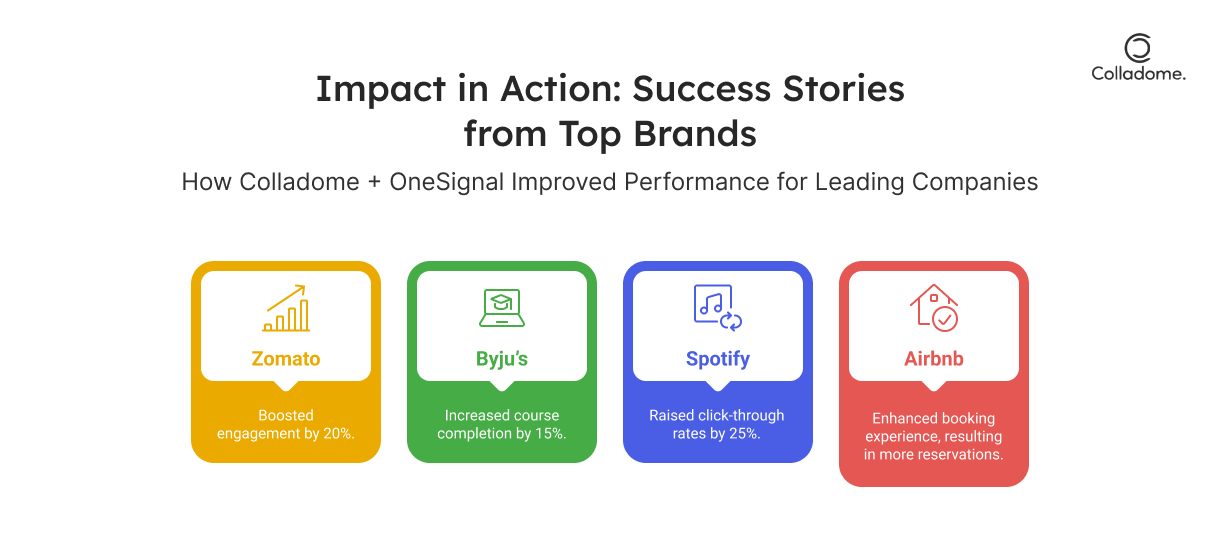 Colladome.

Impact in Action: Success Stories from Top Brands

How Colladome + OneSignal Improved Performance for Leading Companies

Zomato

Boosted engagement by 20%.

Byju's

Increased course completion by 15%.

Spotify

Raised click-through rates by 25%.

Airbnb

Enhanced booking experience, resulting in more reservations.